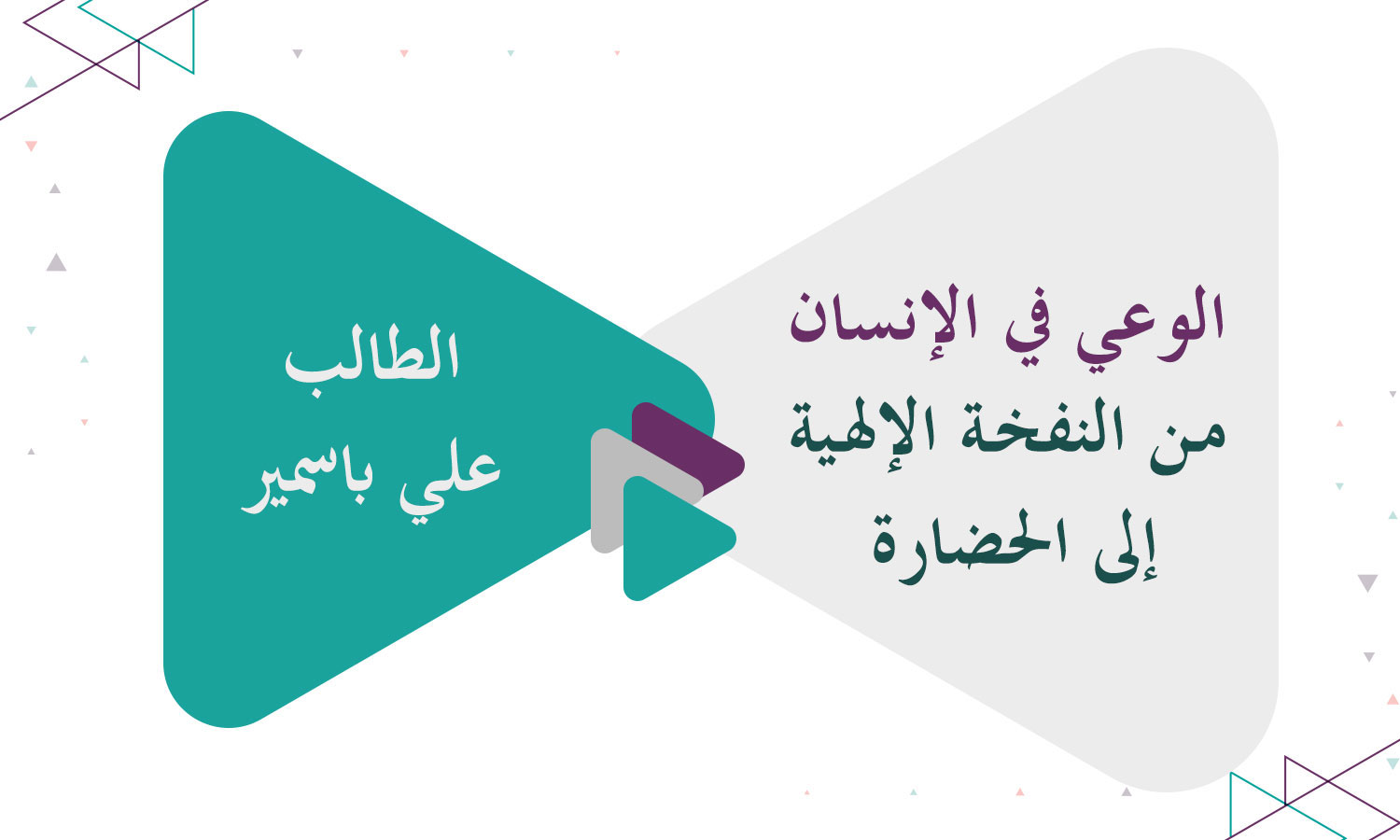 الوعي في الإنسان
من النفخة الإلهية
إلى الحضارة

الطالب
علي باسمير